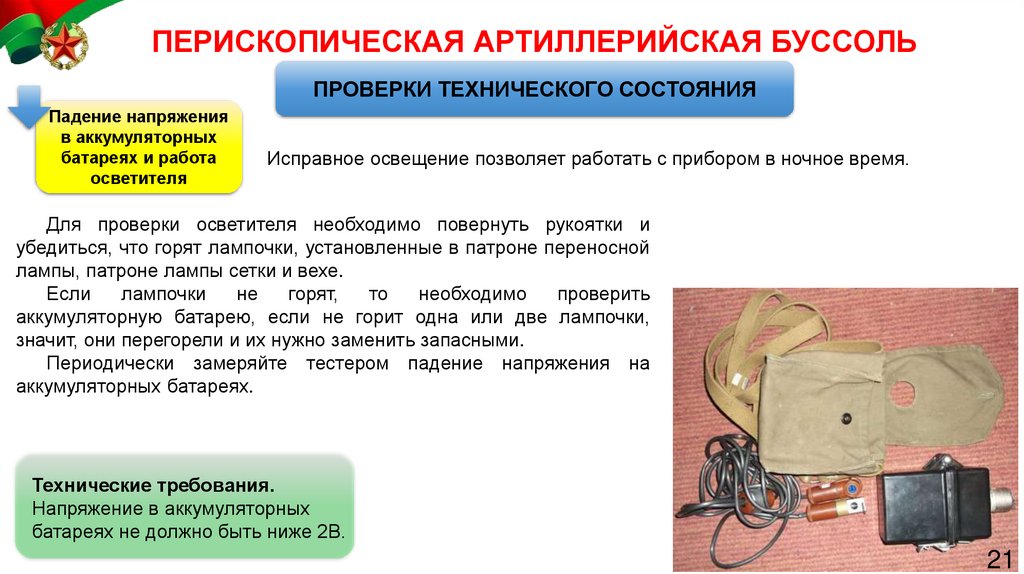 ПЕРИСКОПИЧЕСКАЯ АРТИЛЛЕРИЙСКАЯ БУССОЛЬ

ПРОВЕРКИ ТЕХНИЧЕСКОГО СОСТОЯНИЯ

Падение напряжения в аккумуляторных батареях и работа осветителя

Исправное освещение позволяет работать с прибором в ночное время.

Для проверки осветителя необходимо повернуть рукоятки и убедиться, что горят лампочки, установленные в патроне переносной лампы, патроне лампы сетки и вехе.

Если лампочки не горят, то необходимо проверить аккумуляторную батарею, если не горит одна или две лампочки, значит, они перегорели и их нужно заменить запасными.

Периодически замеряйте тестером падение напряжения на аккумуляторных батареях.

Технические требования.
Напряжение в аккумуляторных батареях не должно быть ниже 2В.

21